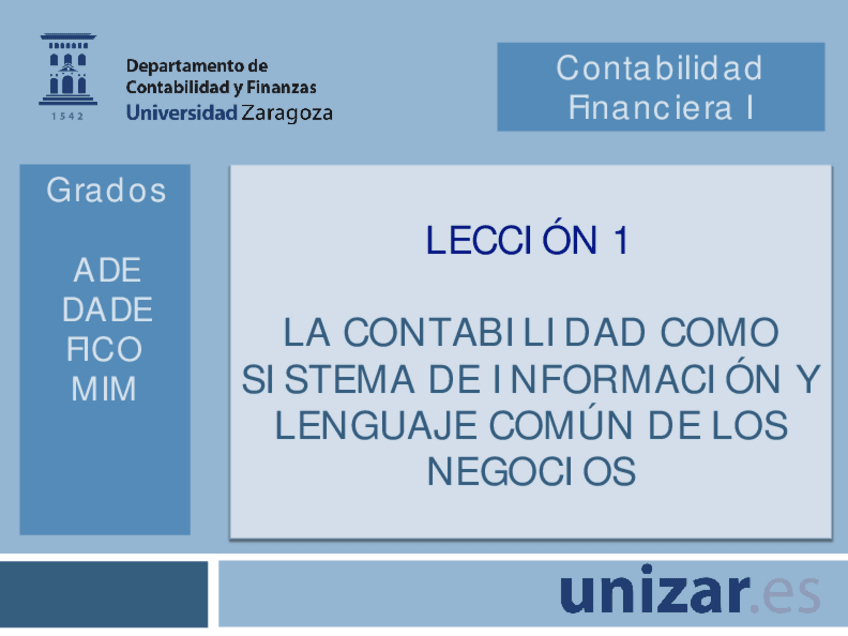 1542

Departamento de Contabilidad y Finanzas
Universidad Zaragoza

Contabilidad Financiera I

Grados

ADE
DADE
FICO
MIM

LECCIÓN 1

LA CONTABILIDAD COMO SISTEMA DE INFORMACIÓN Y LENGUAJE COMÚN DE LOS NEGOCIOS

unizar.es